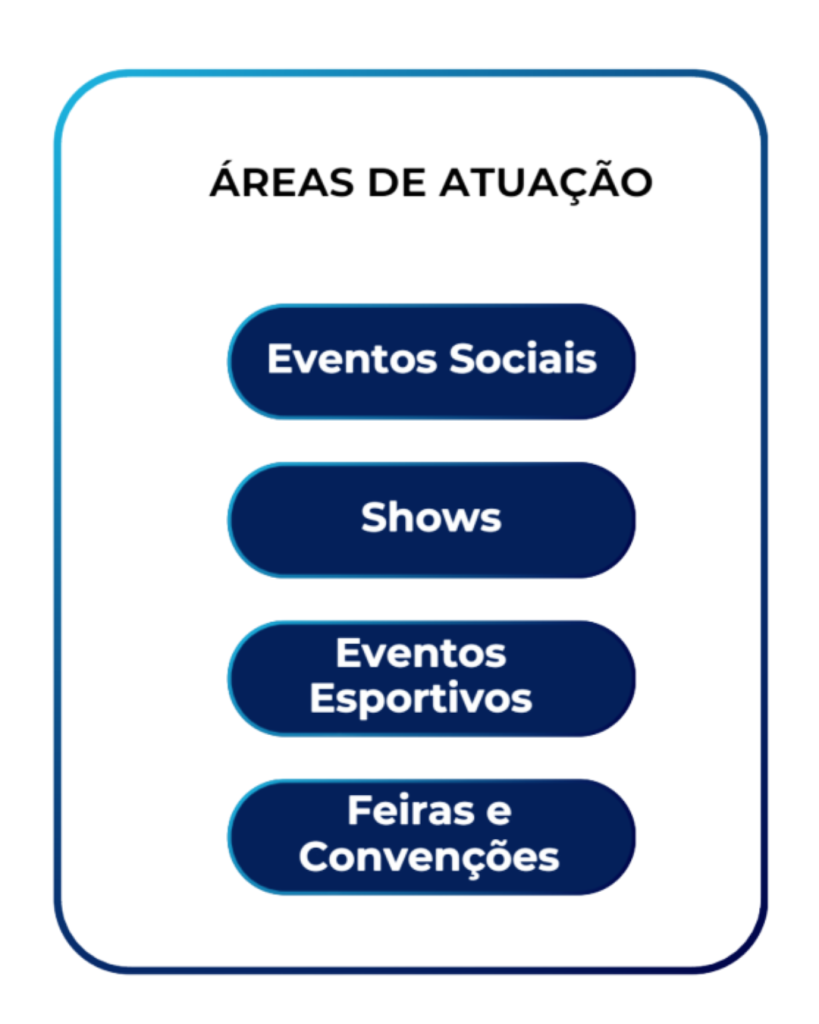 ÁREAS DE ATUAÇÃO

Eventos Sociais

Shows

Eventos Esportivos

Feiras e Convenções